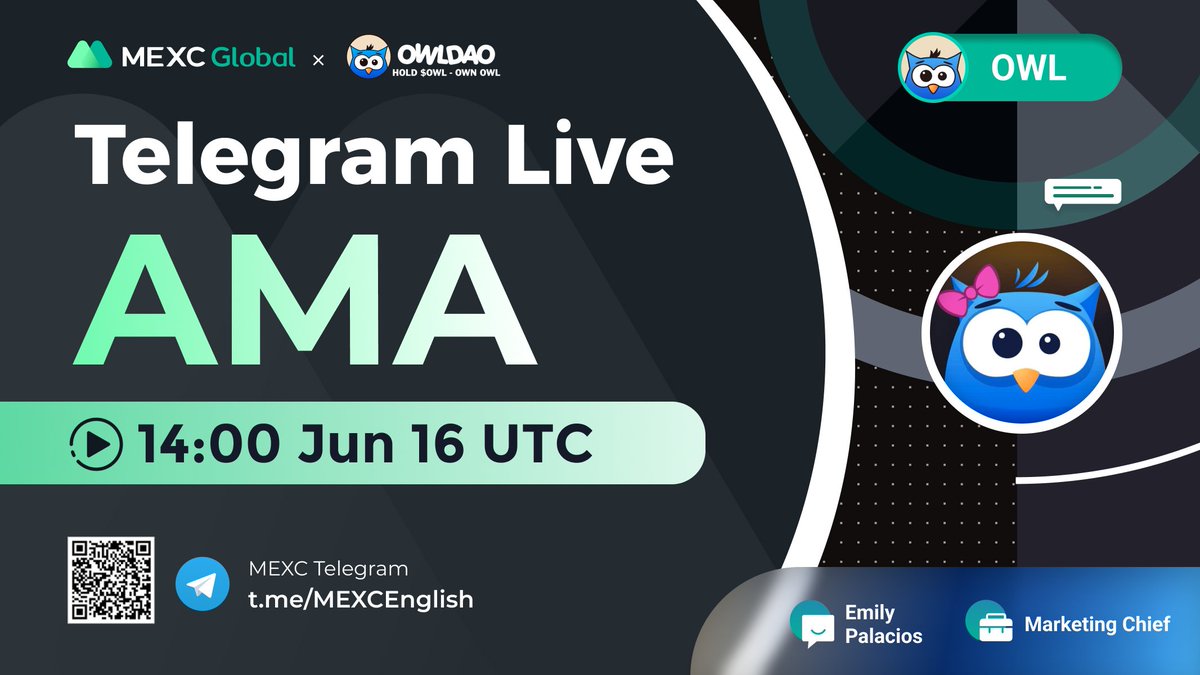 MEXC Global × OWLDAO
HOLD $OWL - OWN OWL

OWL

Telegram Live
AMA

14:00 Jun 16 UTC

MEXC Telegram
t.me/MEXCEnglish

Emily Palacios

Marketing Chief